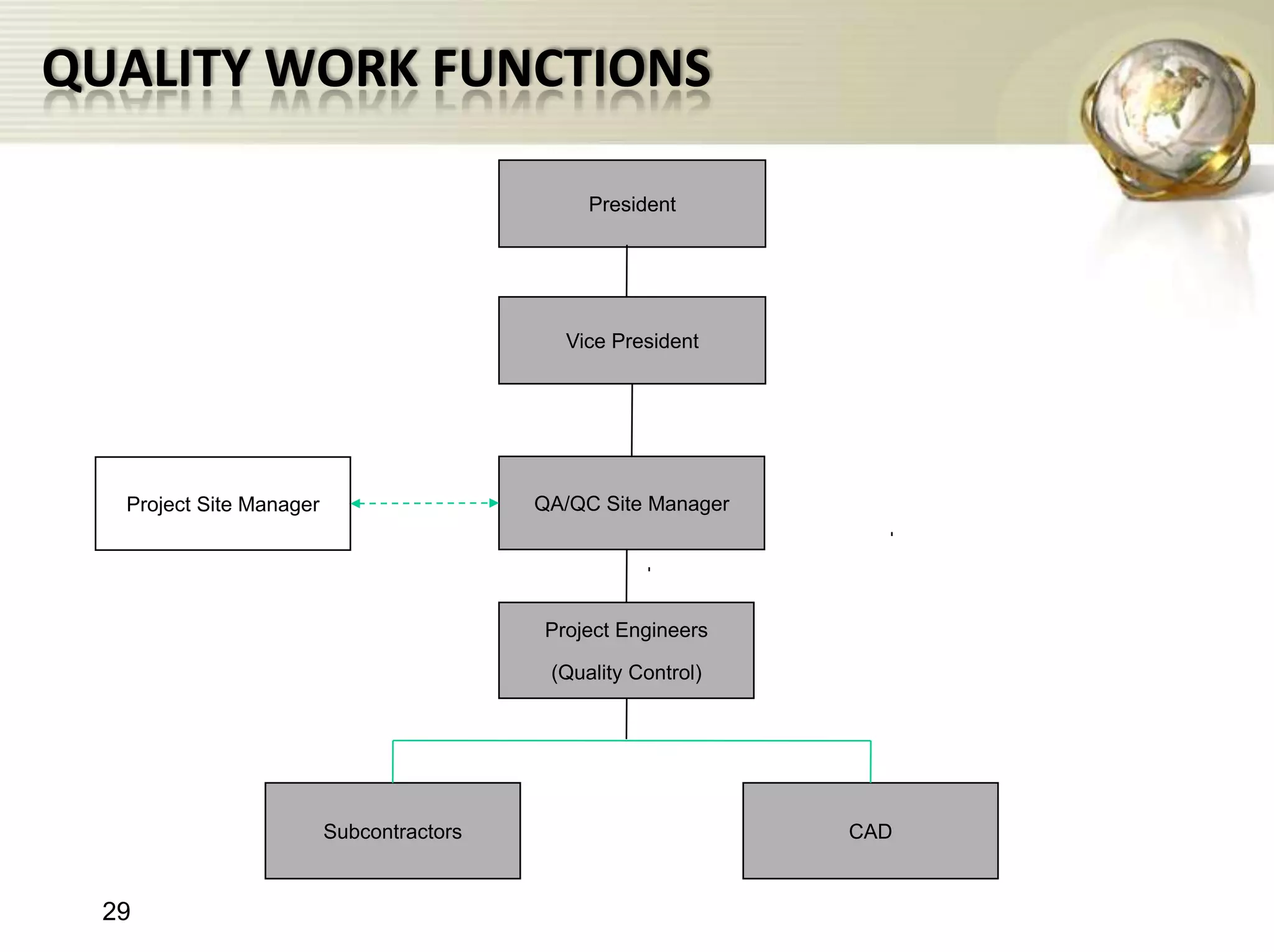 QUALITY WORK FUNCTIONS

President

Vice President

Project Site Manager

QA/QC Site Manager

Project Engineers

(Quality Control)

Subcontractors

CAD

29